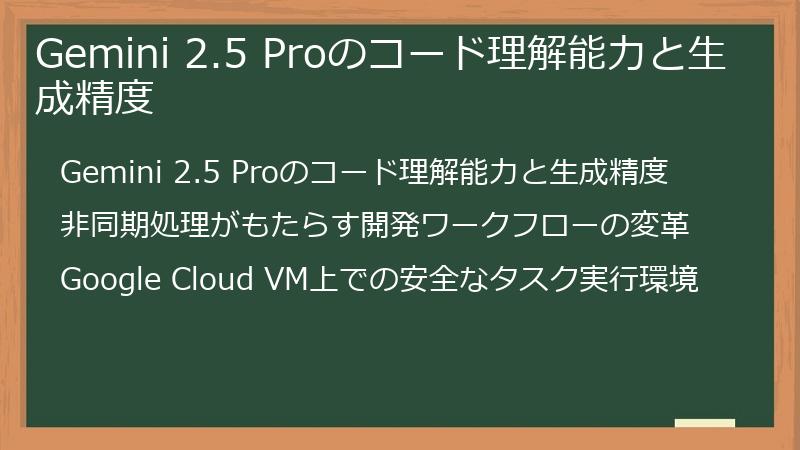 Gemini 2.5 Proのコード理解能力と生成精度

Gemini 2.5 Proのコード理解能力と生成精度

非同期処理がもたらす開発ワークフローの変革

Google Cloud VM上での安全なタスク実行環境